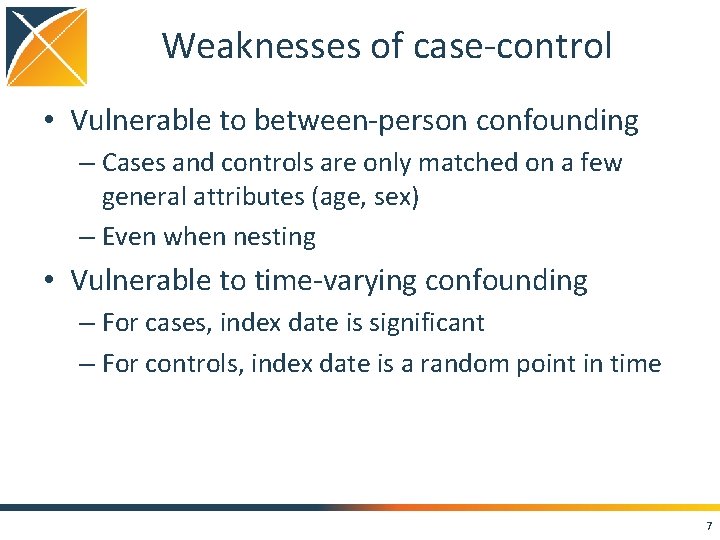 Weaknesses of case-control

• Vulnerable to between-person confounding
– Cases and controls are only matched on a few general attributes (age, sex)
– Even when nesting

• Vulnerable to time-varying confounding
– For cases, index date is significant
– For controls, index date is a random point in time

7